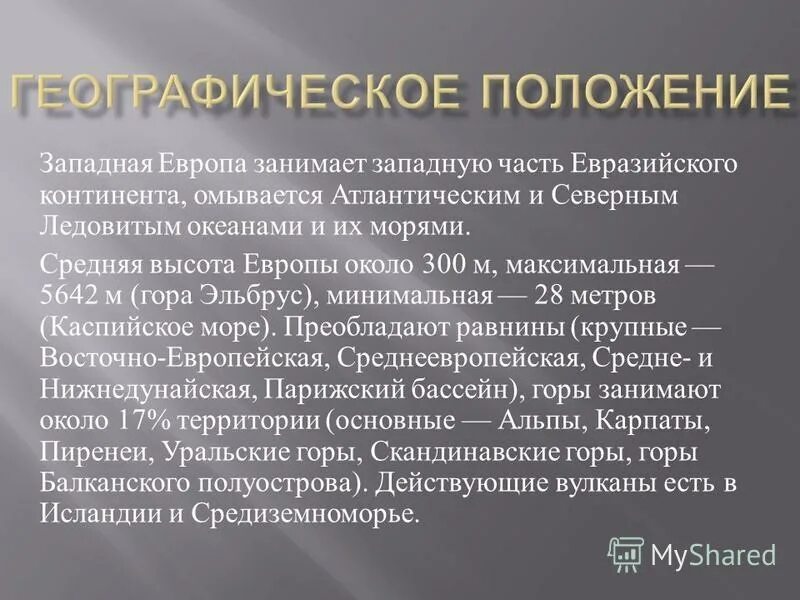 ГЕОГРАФИЧЕСКОЕ ПОЛОЖЕНИЕ

Западная Европа занимает западную часть Евразийского континента, омывается Атлантическим и Северным Ледовитым океанами и их морями.

Средняя высота Европы около 300 м, максимальная — 5642 м (гора Эльбрус), минимальная — 28 метров (Каспийское море). Преобладают равнины (крупные — Восточно-Европейская, Среднеевропейская, Средне- и Нижнедунайская, Парижский бассейн), горы занимают около 17% территории (основные — Альпы, Карпаты, Пиренеи, Уральские горы, Скандинавские горы, горы Балканского полуострова). Действующие вулканы есть в Исландии и Средиземноморье.

MyShared